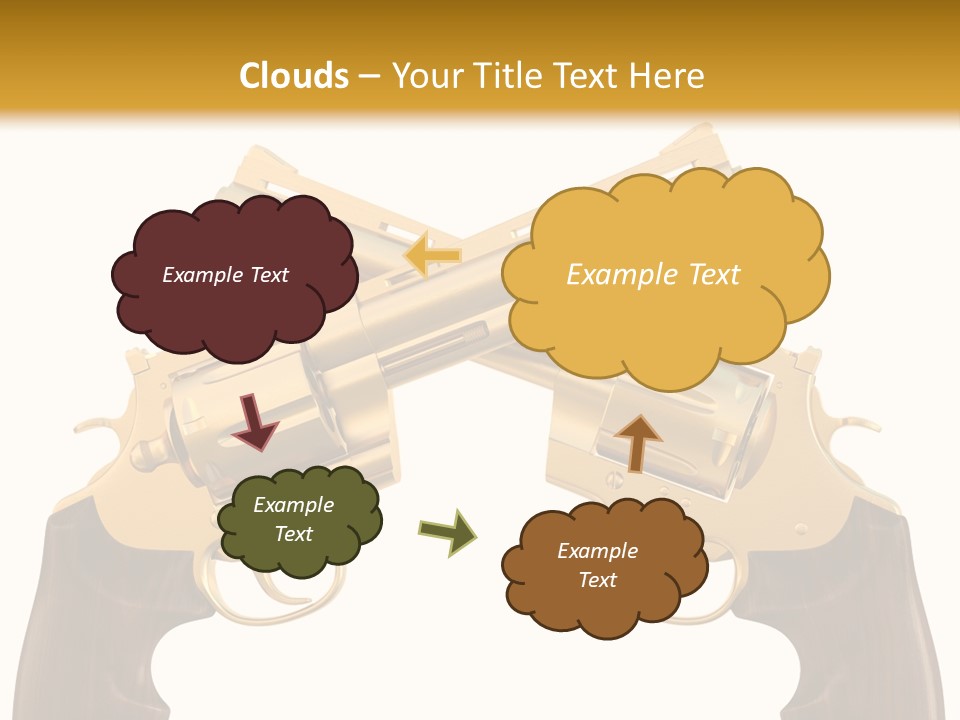 Clouds – Your Title Text Here

Example Text

Example Text

Example Text

Example Text